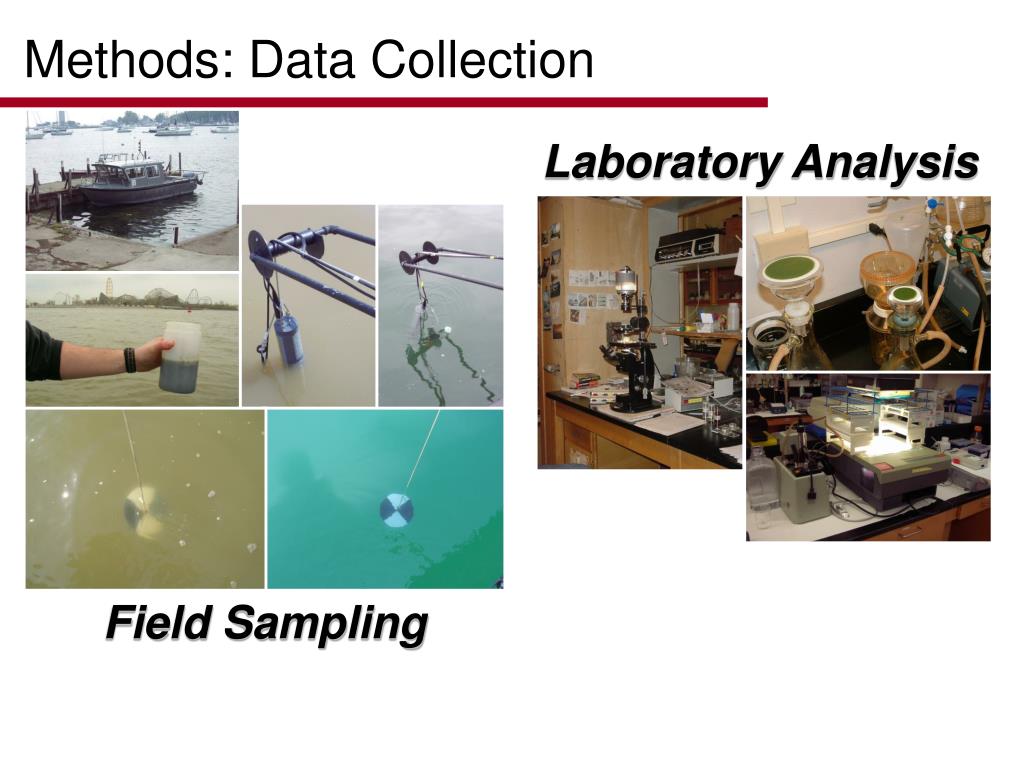 Methods: Data Collection

Laboratory Analysis

Field Sampling